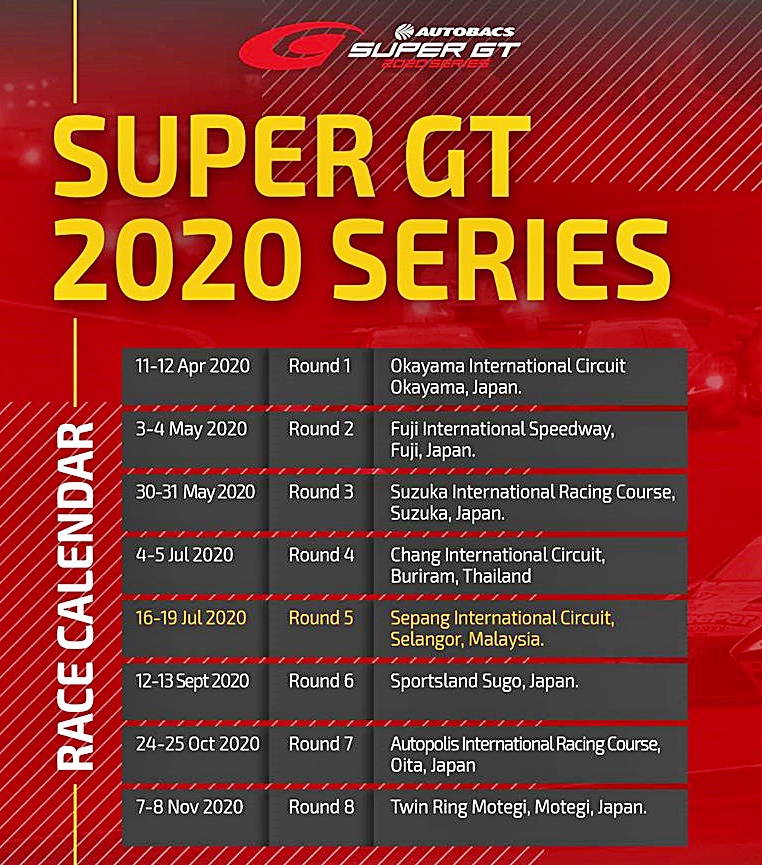 AUTOBACS
SUPER GT
2020 SERIES

SUPER GT 2020 SERIES

RACE CALENDAR

| 11-12 Apr 2020 | Round 1 | Okayama International Circuit Okayama, Japan. |
|---|---|---|
| 3-4 May 2020 | Round 2 | Fuji International Speedway, Fuji, Japan. |
| 30-31 May 2020 | Round 3 | Suzuka International Racing Course, Suzuka, Japan. |
| 4-5 Jul 2020 | Round 4 | Chang International Circuit, Buriram, Thailand |
| 16-19 Jul 2020 | Round 5 | Sepang International Circuit, Selangor, Malaysia. |
| 12-13 Sept 2020 | Round 6 | Sportsland Sugo, Japan. |
| 24-25 Oct 2020 | Round 7 | Autopolis International Racing Course, Oita, Japan |
| 7-8 Nov 2020 | Round 8 | Twin Ring Motegi, Motegi, Japan. |